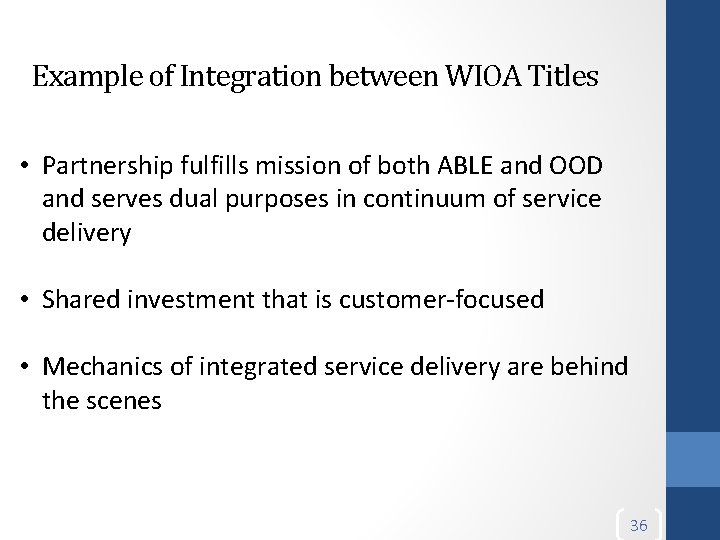 Example of Integration between WIOA Titles

• Partnership fulfills mission of both ABLE and OOD and serves dual purposes in continuum of service delivery

• Shared investment that is customer-focused

• Mechanics of integrated service delivery are behind the scenes

36